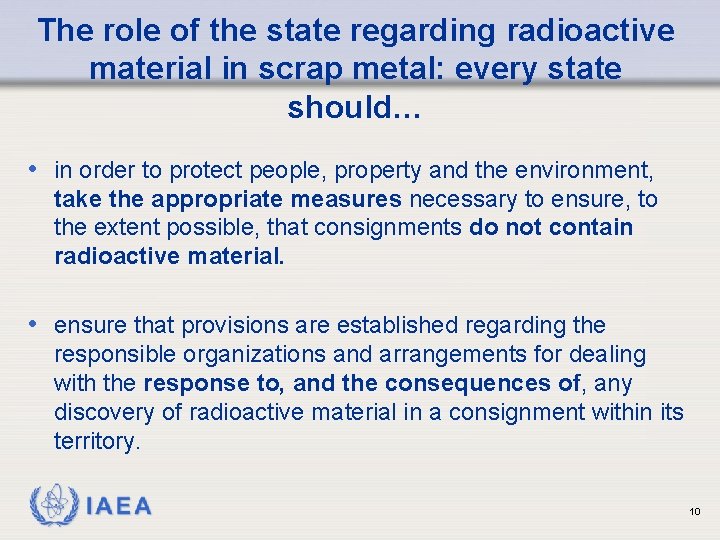 The role of the state regarding radioactive material in scrap metal: every state should...

• in order to protect people, property and the environment, take the appropriate measures necessary to ensure, to the extent possible, that consignments do not contain radioactive material.

• ensure that provisions are established regarding the responsible organizations and arrangements for dealing with the response to, and the consequences of, any discovery of radioactive material in a consignment within its territory.

IAEA

10